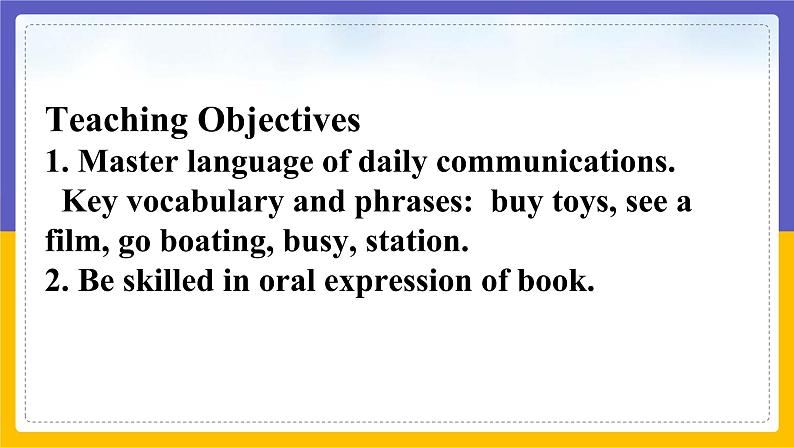 Teaching Objectives
1. Master language of daily communications.
Key vocabulary and phrases: buy toys, see a film, go boating, busy, station.
2. Be skilled in oral expression of book.